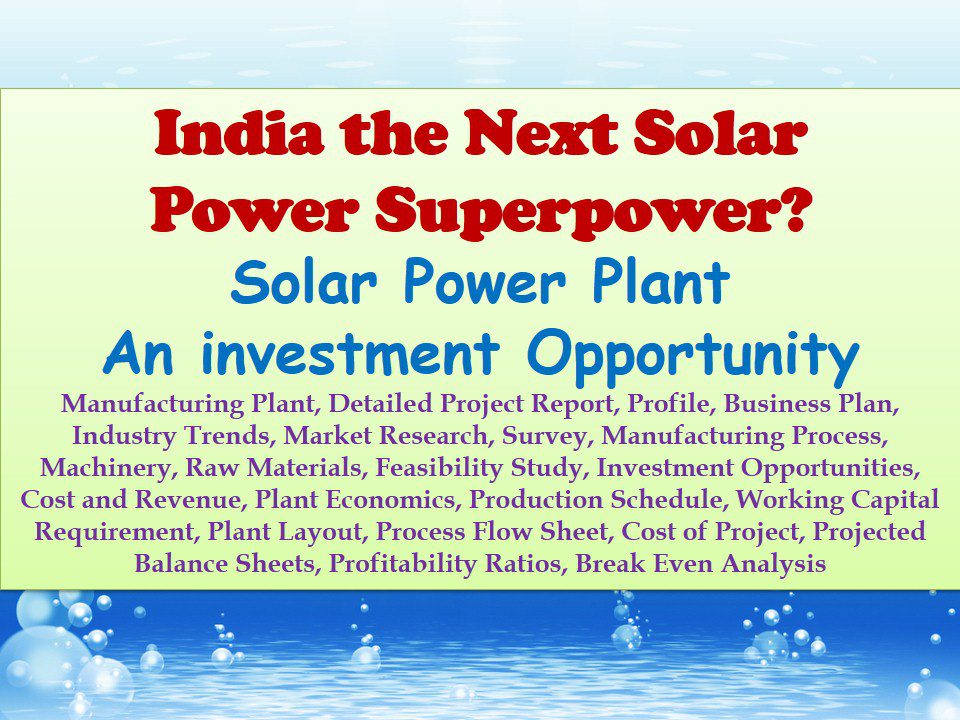 India the Next Solar Power Superpower?

Solar Power Plant
An investment Opportunity

Manufacturing Plant, Detailed Project Report, Profile, Business Plan, Industry Trends, Market Research, Survey, Manufacturing Process, Machinery, Raw Materials, Feasibility Study, Investment Opportunities, Cost and Revenue, Plant Economics, Production Schedule, Working Capital Requirement, Plant Layout, Process Flow Sheet, Cost of Project, Projected Balance Sheets, Profitability Ratios, Break Even Analysis